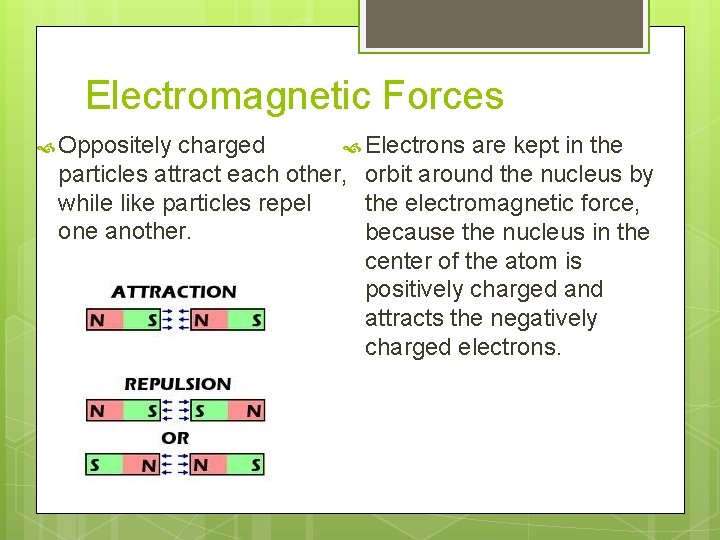 Electromagnetic Forces

Oppositely charged particles attract each other, while like particles repel one another.

ATTRACTION

N S N S

REPULSION

N S S N

OR

S N N S

Electrons are kept in the orbit around the nucleus by the electromagnetic force, because the nucleus in the center of the atom is positively charged and attracts the negatively charged electrons.